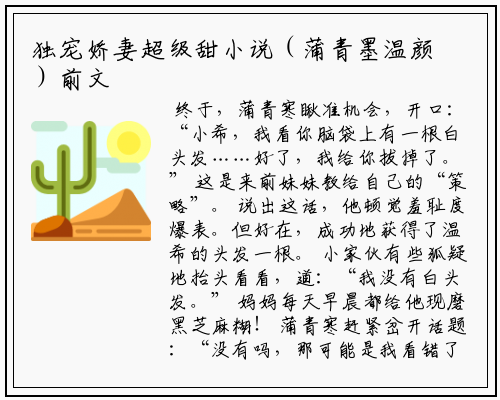 独宠娇妻超级甜小说（蒲青墨温颜）前文

终于，蒲青寒瞅准机会，开口：“小希，我看你脑袋上有一根白头发……好了，我给你拔掉了。”这是来前妹妹教给自己的“策略”。说出这话，他顿觉羞耻度爆表。但好在，成功地获得了温希的头发一根。小家伙有些狐疑地抬头看看，道：“我没有白头发。”妈妈每天早晨都给他现磨黑芝麻糊！蒲青寒赶紧岔开话题：“没有吗，那可能是我看错了